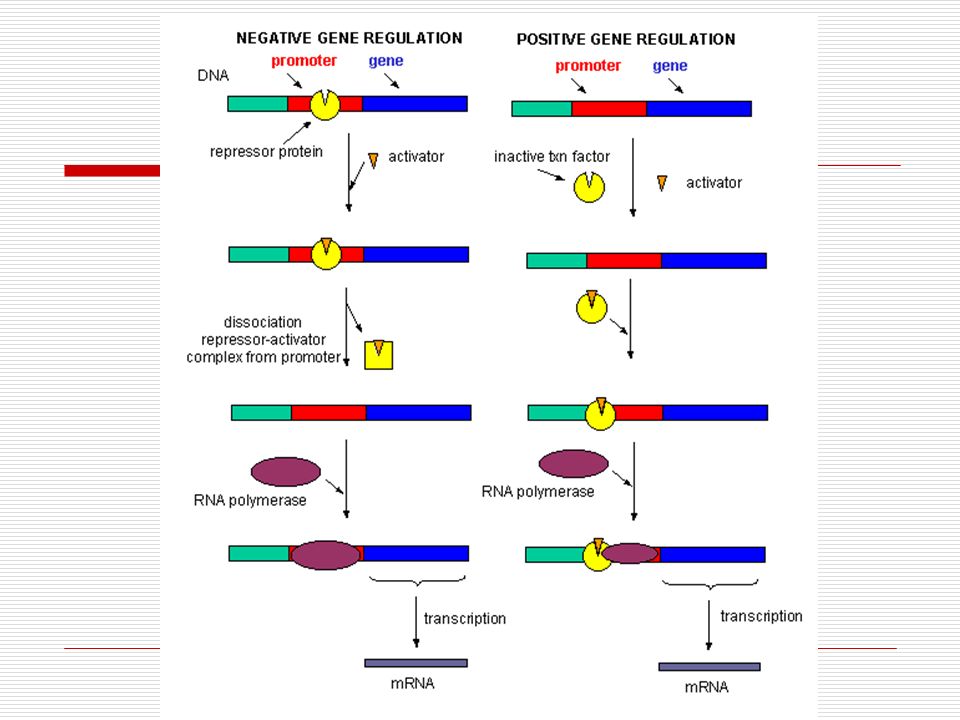 NEGATIVE GENE REGULATION

DNA promoter gene

repressor protein

activator

dissociation repressor-activator complex from promoter

RNA polymerase

transcription

mRNA

POSITIVE GENE REGULATION

promoter gene

inactive txn factor

activator

RNA polymerase

transcription

mRNA